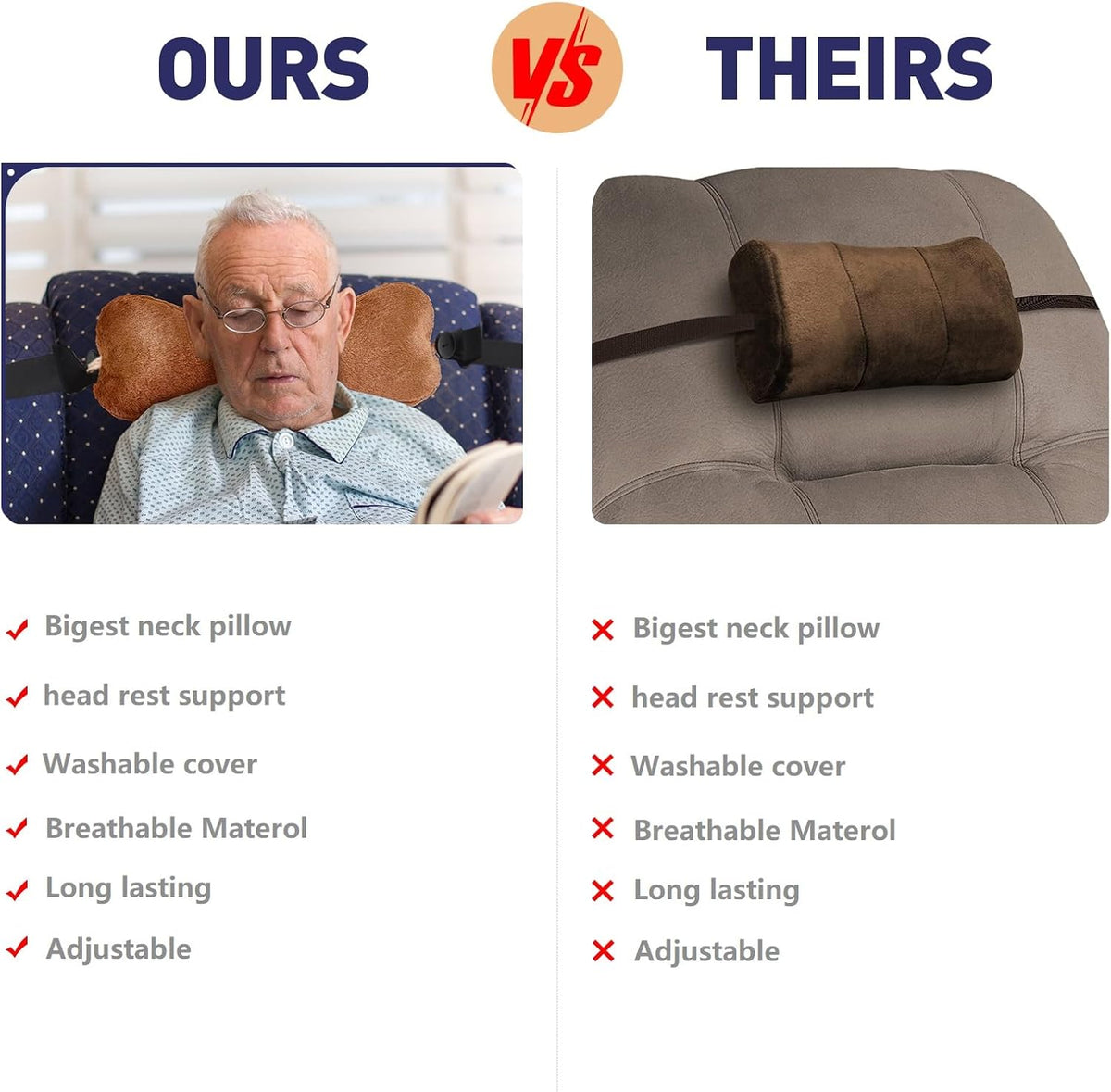 OURS VS THEIRS

✓ Bigest neck pillow
✓ head rest support
✓ Washable cover
✓ Breathable Materol
✓ Long lasting
✓ Adjustable

✗ Bigest neck pillow
✗ head rest support
✗ Washable cover
✗ Breathable Materol
✗ Long lasting
✗ Adjustable